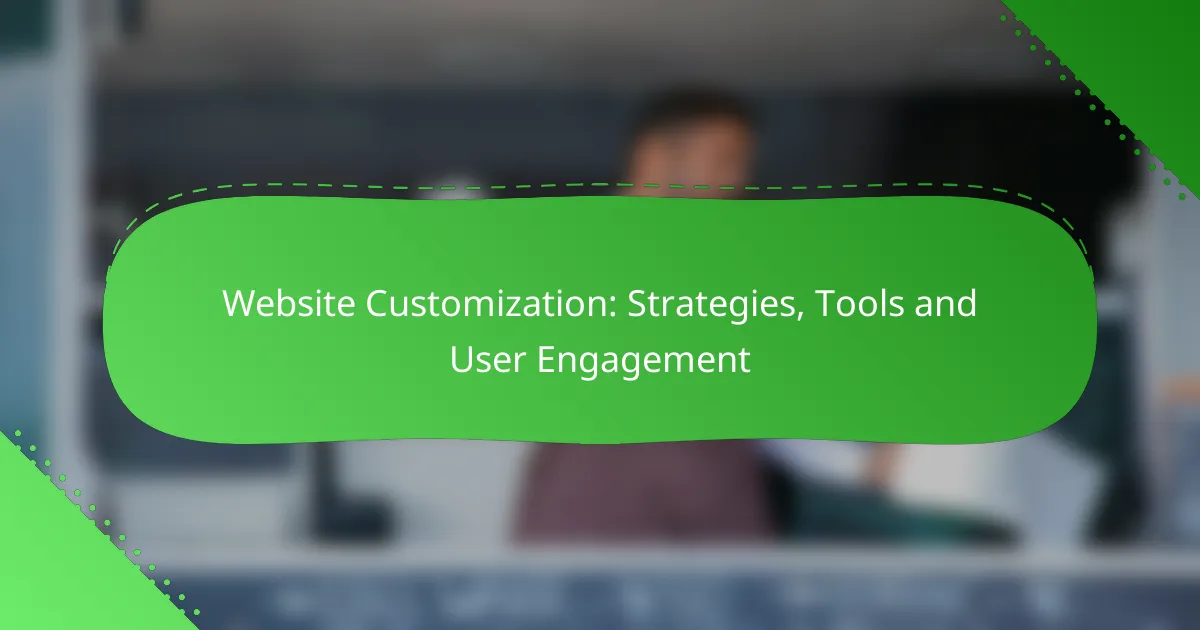 Website Customization: Strategies, Tools and User Engagement